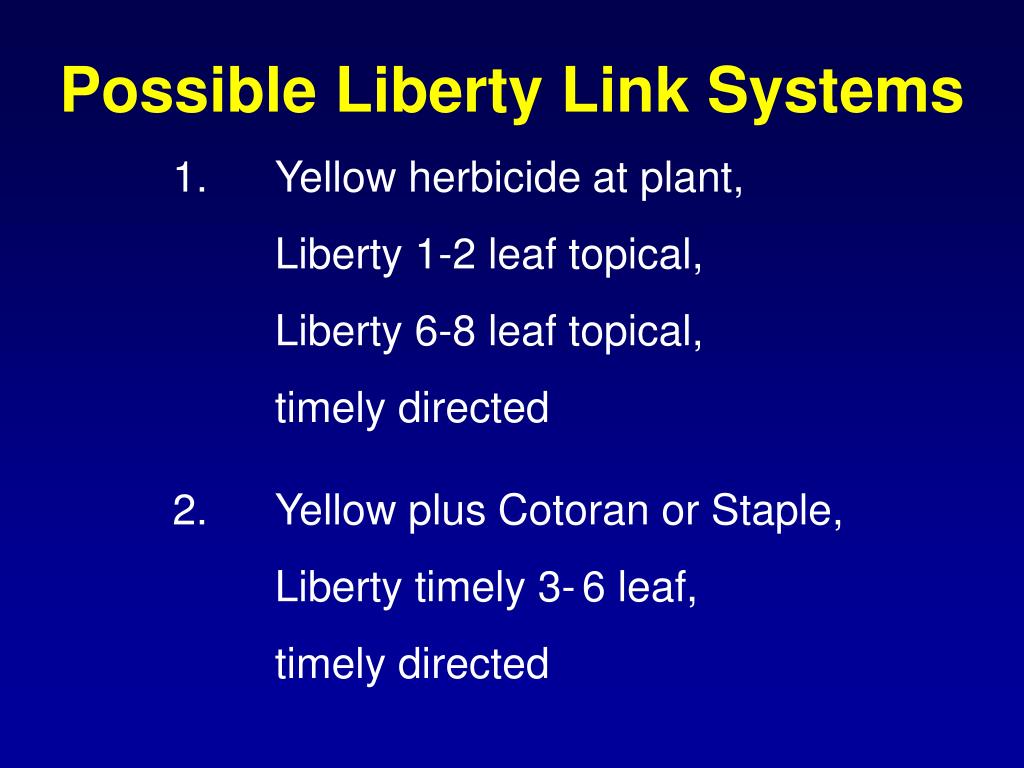 Possible Liberty Link Systems

1. Yellow herbicide at plant,
Liberty 1-2 leaf topical,
Liberty 6-8 leaf topical,
timely directed

2. Yellow plus Cotoran or Staple,
Liberty timely 3- 6 leaf,
timely directed